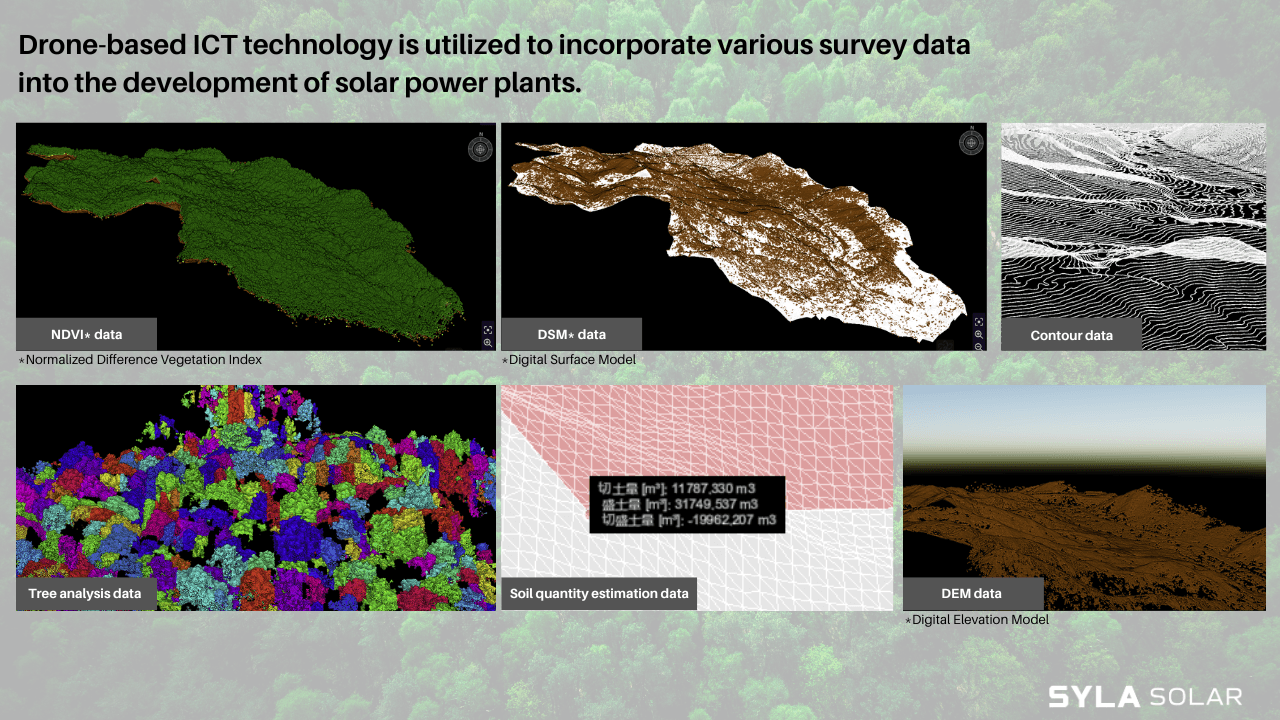 Drone-based ICT technology is utilized to incorporate various survey data into the development of solar power plants.

NDVI* data
*Normalized Difference Vegetation Index

DSM* data
*Digital Surface Model

Contour data

Tree analysis data

切土量 [m³]: 11787,330 m3
盛土量 [m³]: 31749,537 m3
切盛土量 [m³]: -19962,207 m3

Soil quantity estimation data

DEM data
*Digital Elevation Model

SYLA SOLAR